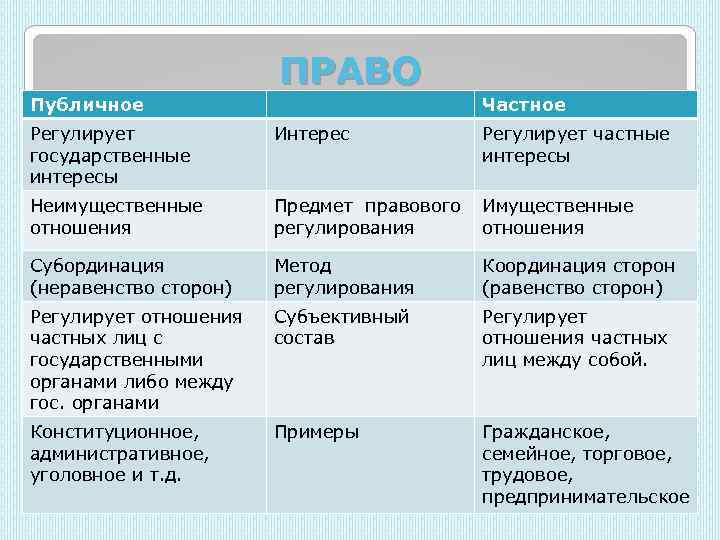 ПРАВО

| Публичное | | Частное |
|---|---|---|
| Регулирует государственные интересы | Интерес | Регулирует частные интересы |
| Неимущественные отношения | Предмет правового регулирования | Имущественные отношения |
| Субординация (неравенство сторон) | Метод регулирования | Координация сторон (равенство сторон) |
| Регулирует отношения частных лиц с государственными органами либо между гос. органами | Субъективный состав | Регулирует отношения частных лиц между собой. |
| Конституционное, административное, уголовное и т.д. | Примеры | Гражданское, семейное, торговое, трудовое, предпринимательское |